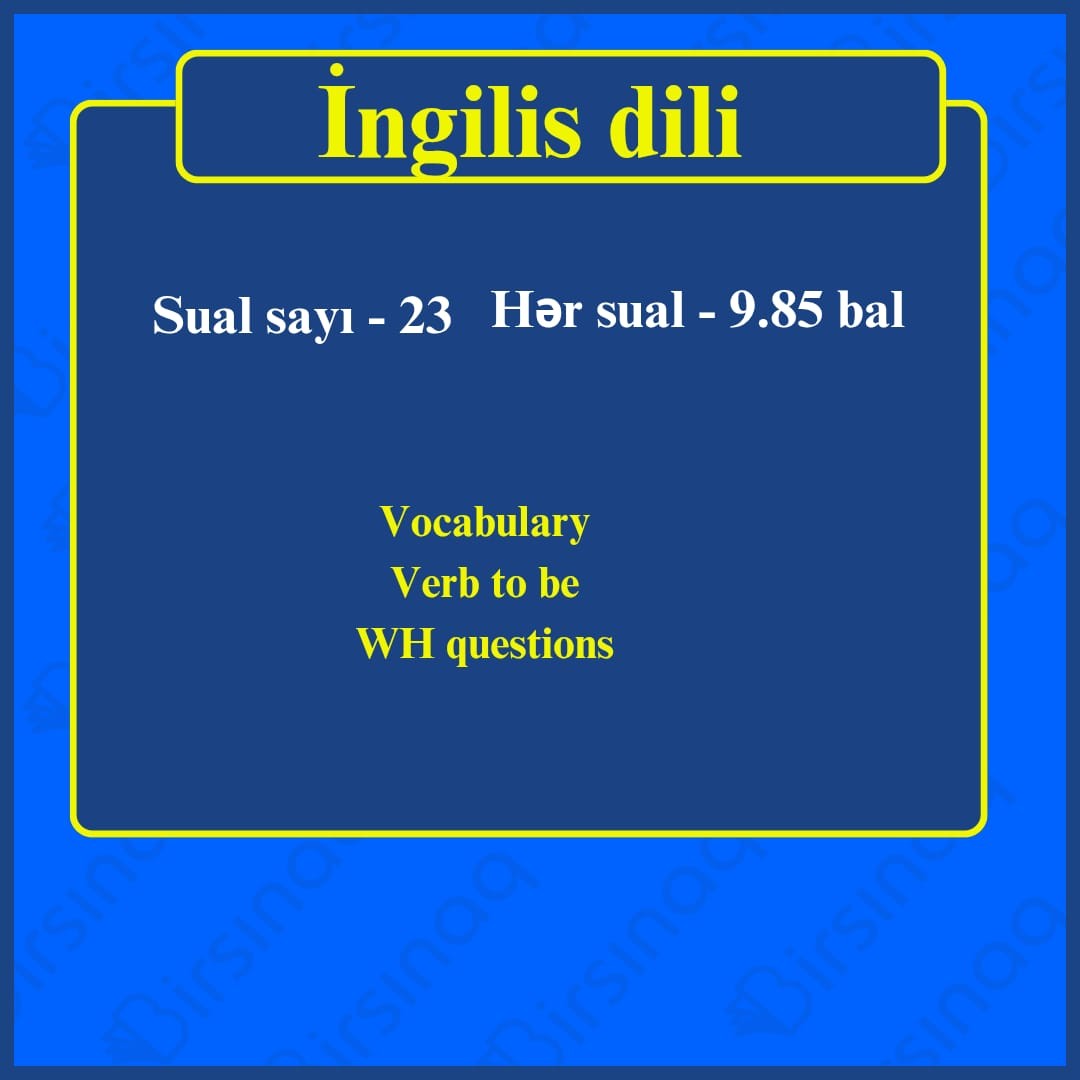 İngilis dili

Sual sayı - 23 Hər sual - 9.85 bal

Vocabulary
Verb to be
WH questions

Birsınaq